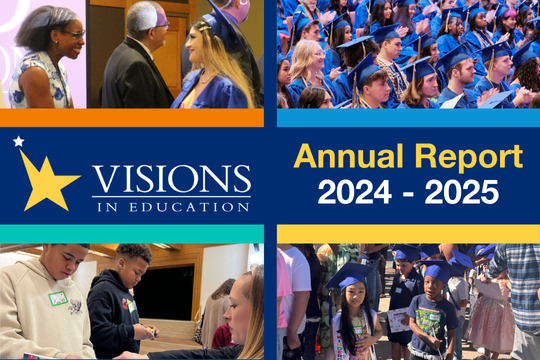 VISIONS
IN EDUCATION

Annual Report
2024 - 2025